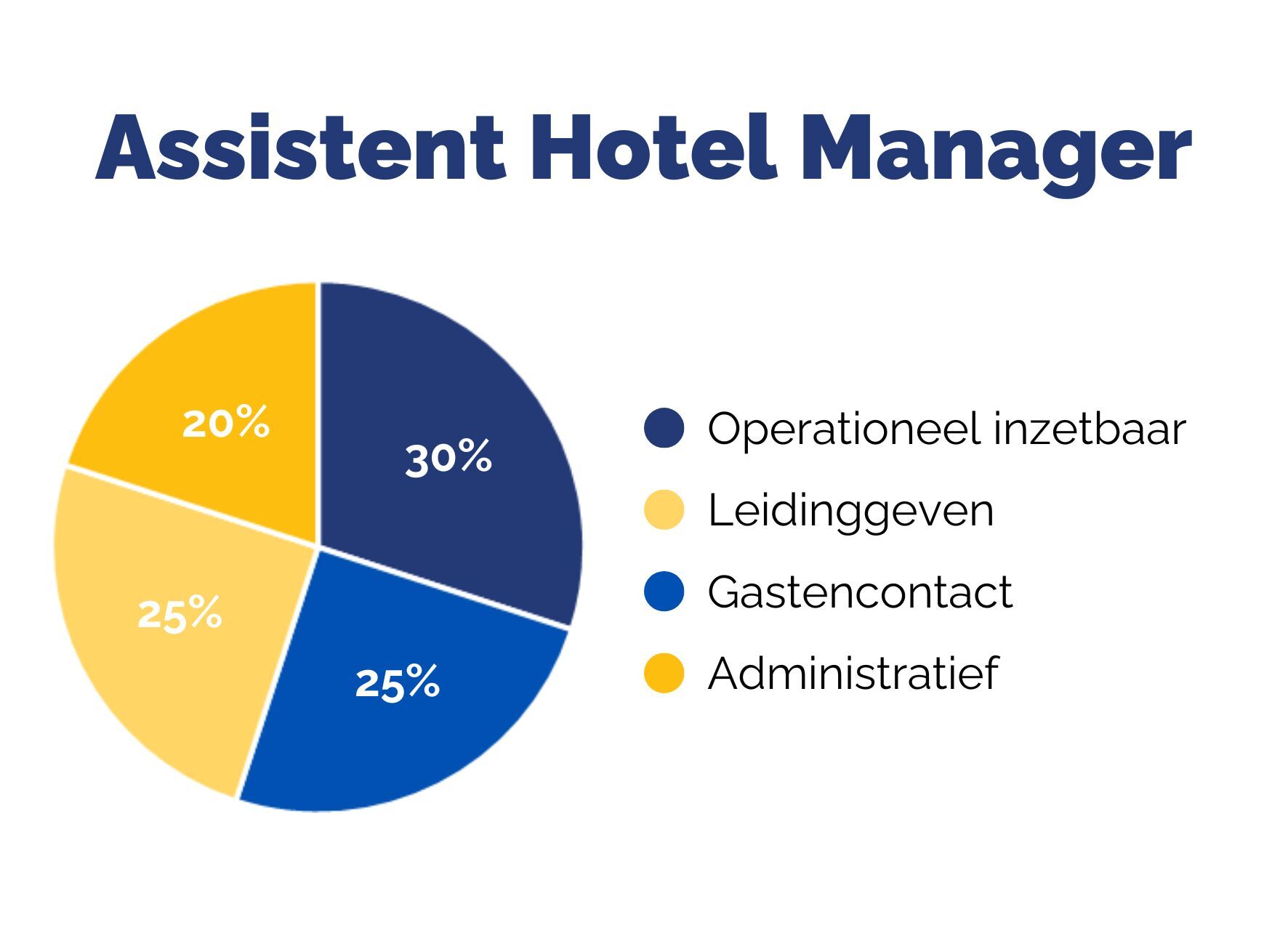 Assistent Hotel Manager

20%

30%

25%

25%

Operationeel inzetbaar

Leidinggeven

Gastencontact

Administratief